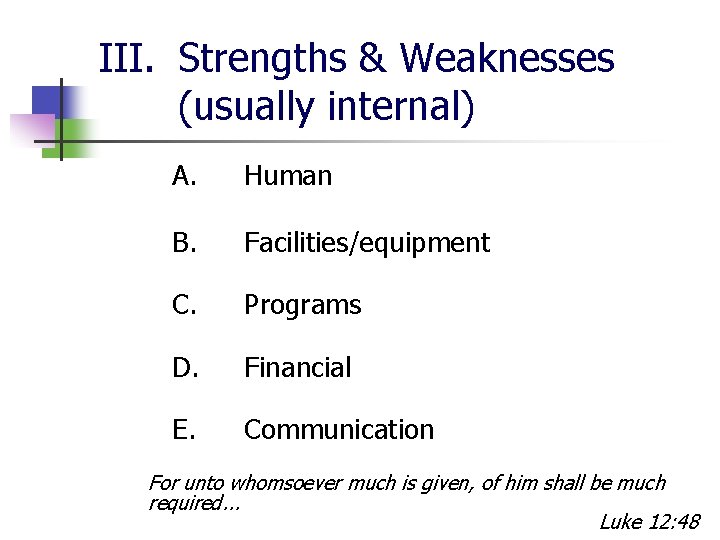 III. Strengths & Weaknesses (usually internal)

A. Human

B. Facilities/equipment

C. Programs

D. Financial

E. Communication

For unto whomsoever much is given, of him shall be much required…

Luke 12:48